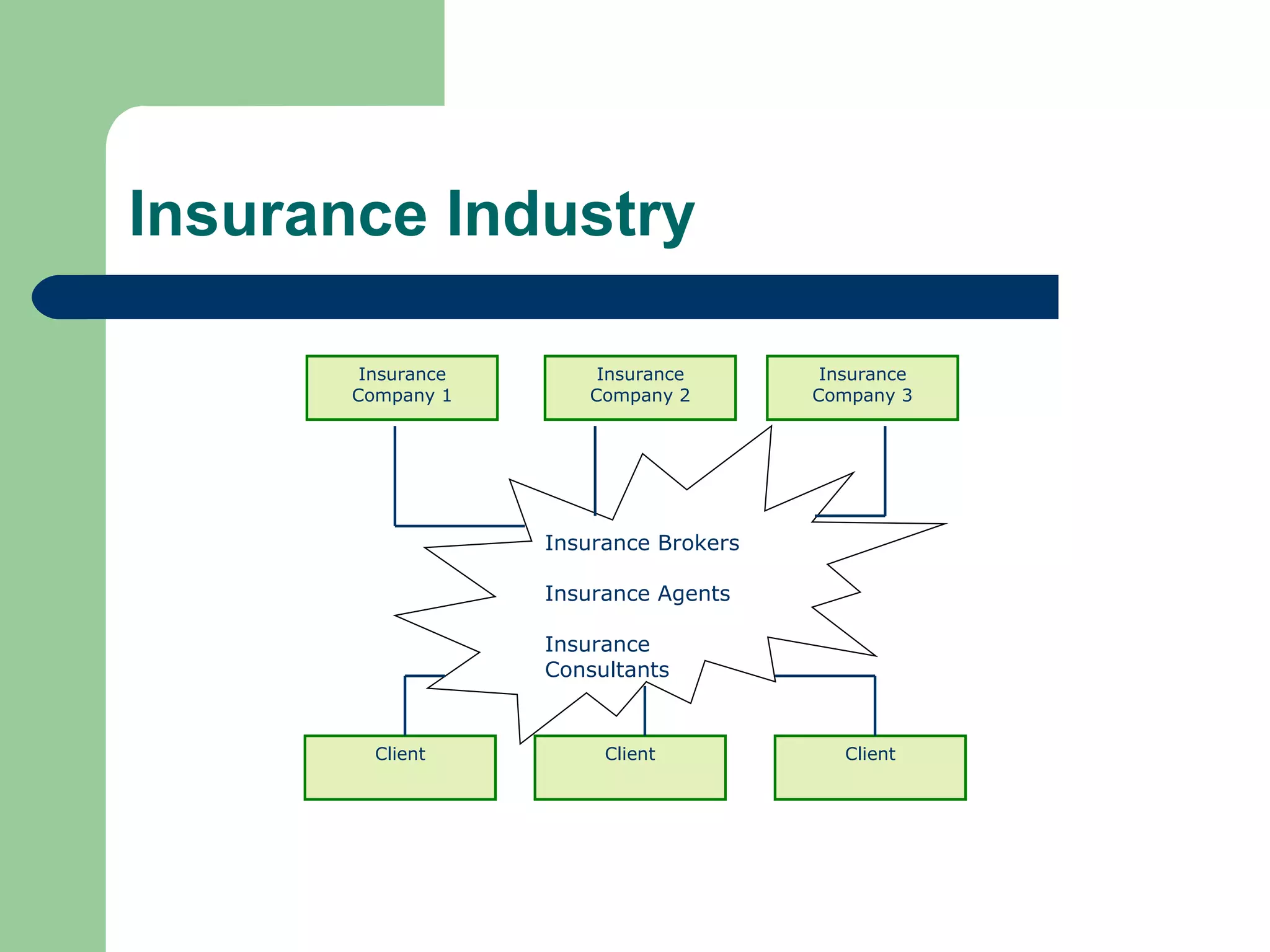 Insurance Industry

Insurance Company 1

Insurance Company 2

Insurance Company 3

Insurance Brokers

Insurance Agents

Insurance Consultants

Client

Client

Client